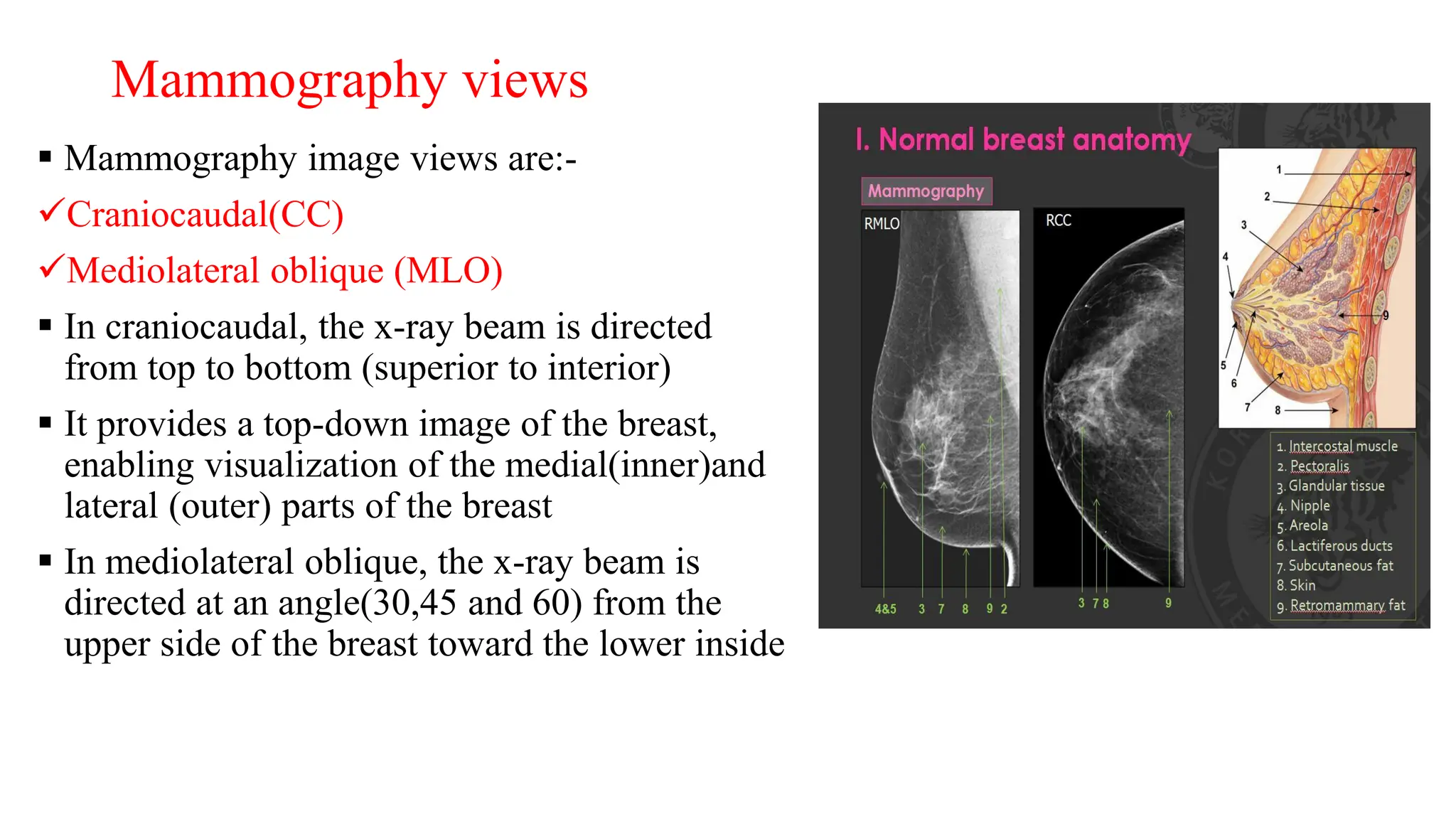 Mammography views

▪ Mammography image views are:-

✓Craniocaudal(CC)

✓Mediolateral oblique (MLO)

▪ In craniocaudal, the x-ray beam is directed from top to bottom (superior to interior)

▪ It provides a top-down image of the breast, enabling visualization of the medial(inner)and lateral (outer) parts of the breast

▪ In mediolateral oblique, the x-ray beam is directed at an angle(30,45 and 60) from the upper side of the breast toward the lower inside

I. Normal breast anatomy

Mammography

RMLO

RCC

4&5 3 7 8 9 2

3 7 8 9

1
2
3
4
5
6
7
8
9

1. Intercostal muscle
2. Pectoralis
3. Glandular tissue
4. Nipple
5. Areola
6. Lactiferous ducts
7. Subcutaneous fat
8. Skin
9. Retromammary fat